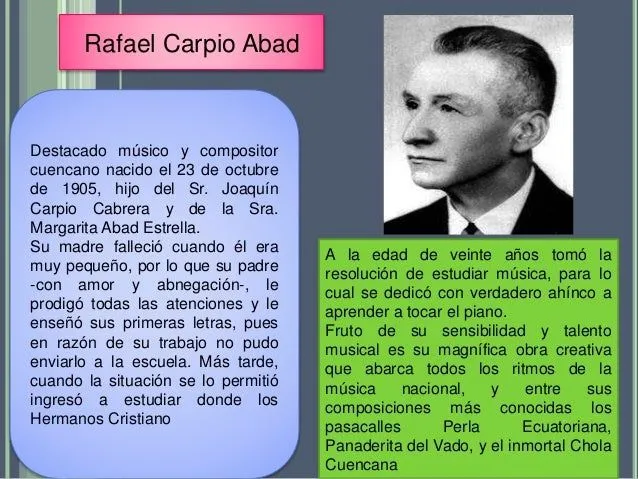 Rafael Carpio Abad

Destacado músico y compositor cuencano nacido el 23 de octubre de 1905, hijo del Sr. Joaquín Carpio Cabrera y de la Sra. Margarita Abad Estrella.
Su madre falleció cuando él era muy pequeño, por lo que su padre -con amor y abnegación-, le prodigó todas las atenciones y le enseñó sus primeras letras, pues en razón de su trabajo no pudo enviarlo a la escuela. Más tarde, cuando la situación se lo permitió ingresó a estudiar donde los Hermanos Cristiano

A la edad de veinte años tomó la resolución de estudiar música, para lo cual se dedicó con verdadero ahínco a aprender a tocar el piano.
Fruto de su sensibilidad y talento musical es su magnífica obra creativa que abarca todos los ritmos de la música nacional, y entre sus composiciones más conocidas los pasacalles Perla Ecuatoriana, Panaderita del Vado, y el inmortal Chola Cuencana